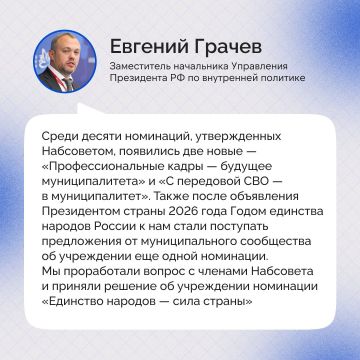 Евгений Грачев

Заместитель начальника Управления Президента РФ по внутренней политике

Среди десяти номинаций, утвержденных Набсоветом, появились две новые — «Профессиональные кадры — будущее муниципалитета» и «С передовой СВО — в муниципалитет». Также после объявления Президентом страны 2026 года Годом единства народов России к нам стали поступать предложения от муниципального сообщества об учреждении еще одной номинации.
Мы проработали вопрос с членами Набсовета и приняли решение об учреждении номинации «Единство народов — сила страны»